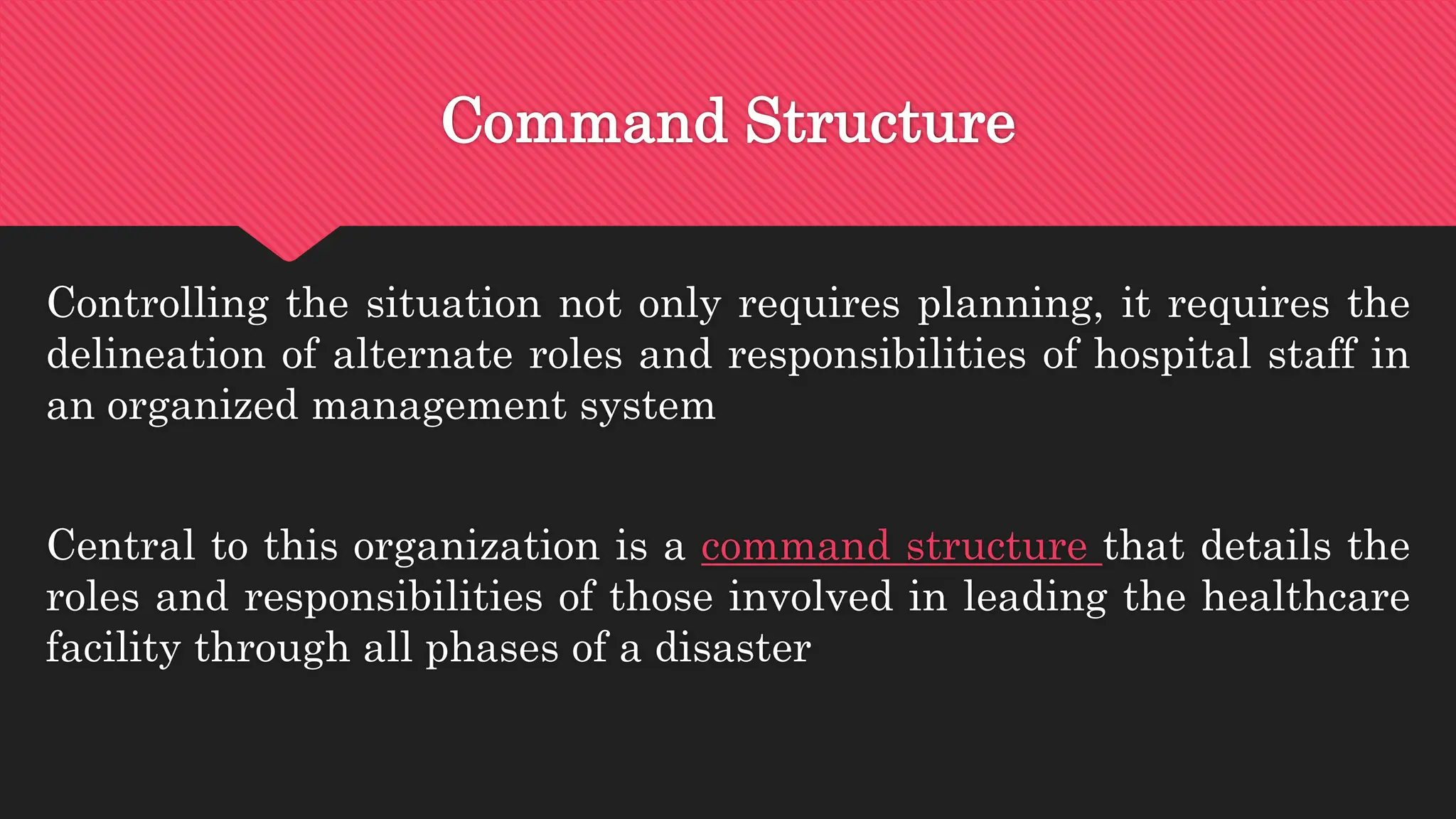 Command Structure

Controlling the situation not only requires planning, it requires the delineation of alternate roles and responsibilities of hospital staff in an organized management system

Central to this organization is a command structure that details the roles and responsibilities of those involved in leading the healthcare facility through all phases of a disaster